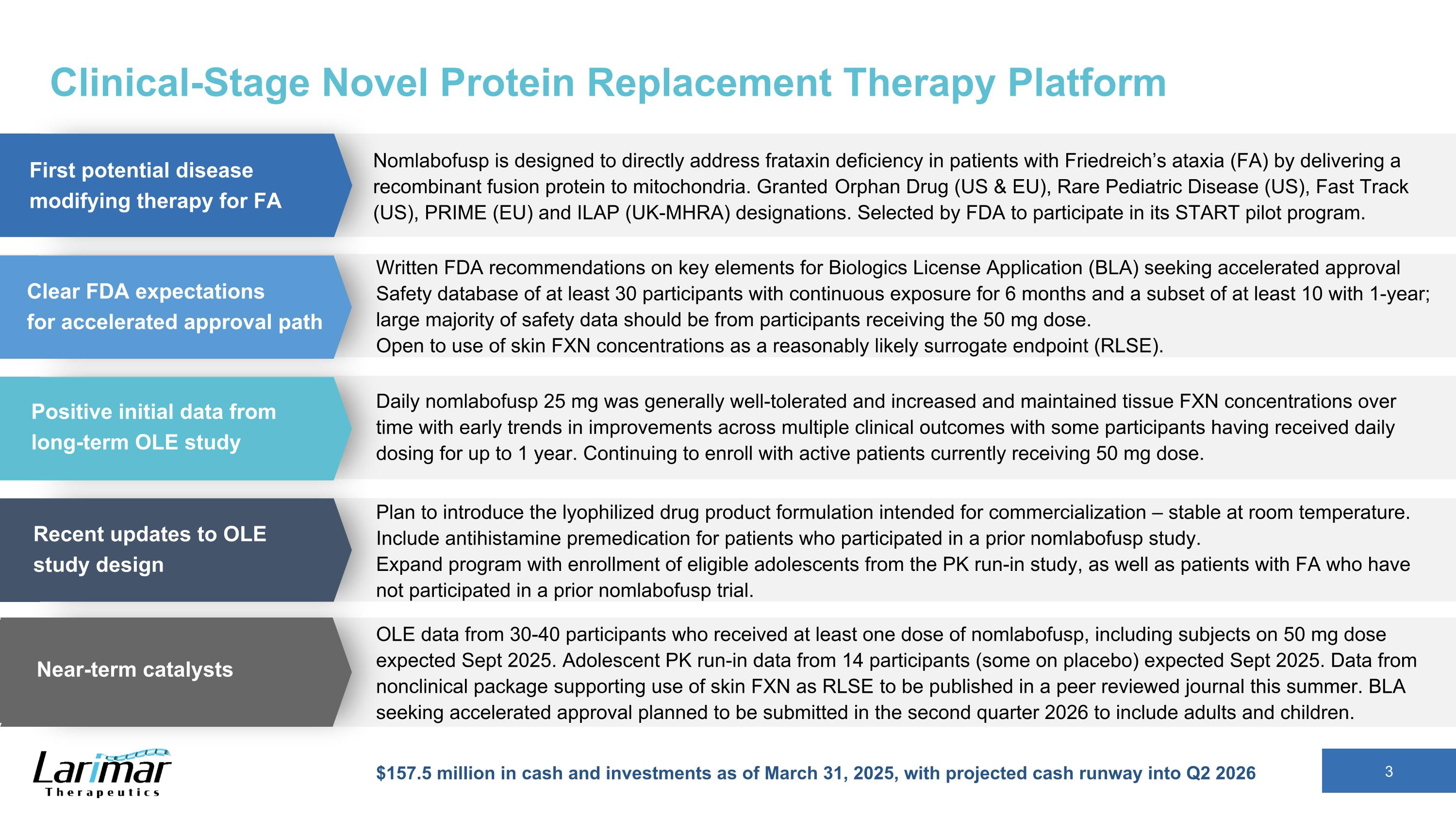 Clinical-Stage Novel Protein Replacement Therapy Platform

First potential disease modifying therapy for FA

Nomlabofusp is designed to directly address frataxin deficiency in patients with Friedreich's ataxia (FA) by delivering a recombinant fusion protein to mitochondria. Granted Orphan Drug (US & EU), Rare Pediatric Disease (US), Fast Track (US), PRIME (EU) and ILAP (UK-MHRA) designations. Selected by FDA to participate in its START pilot program.

Clear FDA expectations for accelerated approval path

Written FDA recommendations on key elements for Biologics License Application (BLA) seeking accelerated approval
Safety database of at least 30 participants with continuous exposure for 6 months and a subset of at least 10 with 1-year; large majority of safety data should be from participants receiving the 50 mg dose.
Open to use of skin FXN concentrations as a reasonably likely surrogate endpoint (RLSE).

Positive initial data from long-term OLE study

Daily nomlabofusp 25 mg was generally well-tolerated and increased and maintained tissue FXN concentrations over time with early trends in improvements across multiple clinical outcomes with some participants having received daily dosing for up to 1 year. Continuing to enroll with active patients currently receiving 50 mg dose.

Recent updates to OLE study design

Plan to introduce the lyophilized drug product formulation intended for commercialization – stable at room temperature.
Include antihistamine premedication for patients who participated in a prior nomlabofusp study.
Expand program with enrollment of eligible adolescents from the PK run-in study, as well as patients with FA who have not participated in a prior nomlabofusp trial.

Near-term catalysts

OLE data from 30-40 participants who received at least one dose of nomlabofusp, including subjects on 50 mg dose expected Sept 2025. Adolescent PK run-in data from 14 participants (some on placebo) expected Sept 2025. Data from nonclinical package supporting use of skin FXN as RLSE to be published in a peer reviewed journal this summer. BLA seeking accelerated approval planned to be submitted in the second quarter 2026 to include adults and children.

Larimar Therapeutics

$157.5 million in cash and investments as of March 31, 2025, with projected cash runway into Q2 2026

3